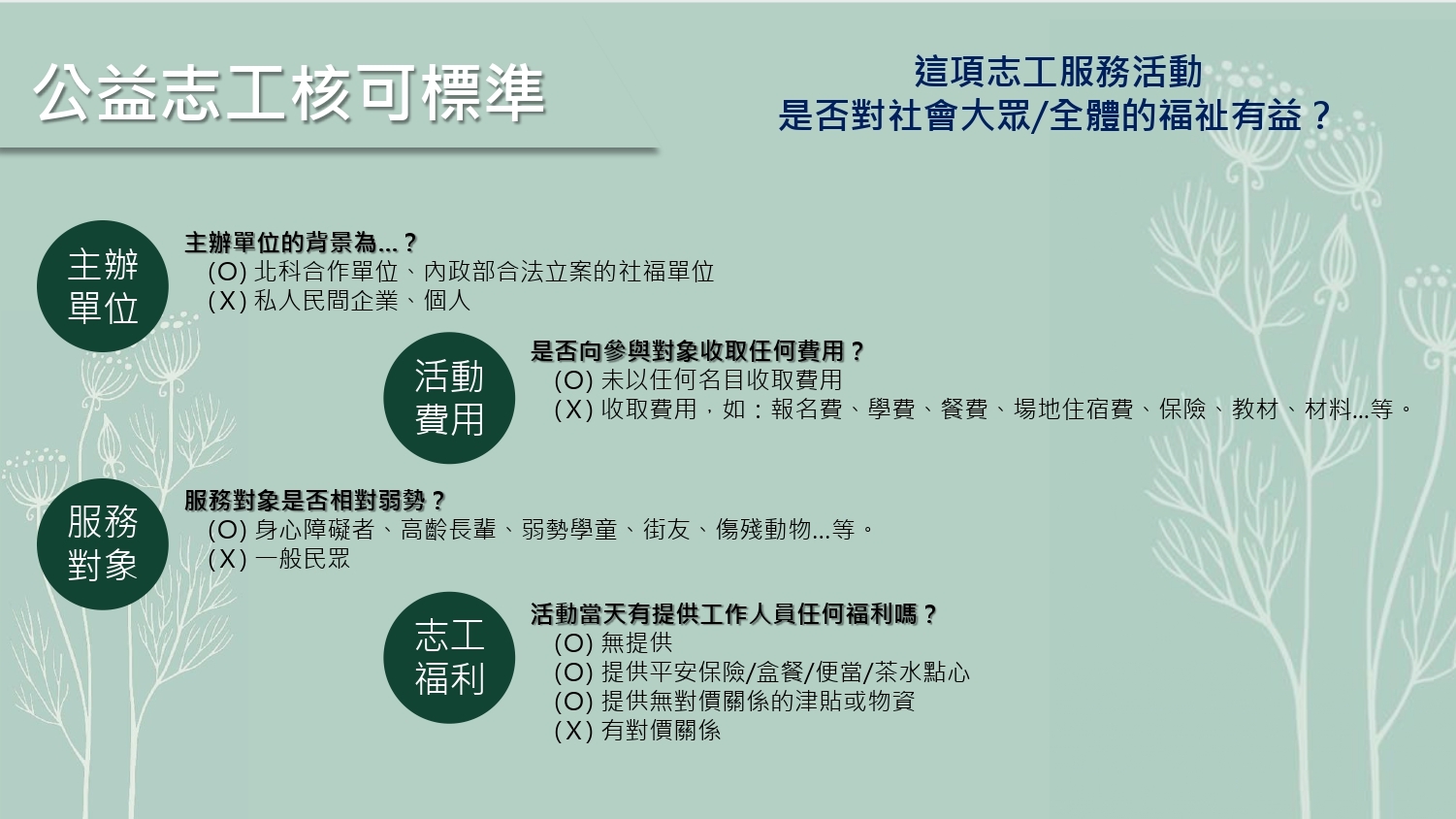 公益志工核可標準

這項志工服務活動
是否對社會大眾/全體的福祉有益？

主辦單位

主辦單位的背景為...？
(O) 北科合作單位、內政部合法立案的社福單位
(X) 私人民間企業、個人

活動費用

是否向參與對象收取任何費用？
(O) 未以任何名目收取費用
(X) 收取費用，如：報名費、學費、餐費、場地住宿費、保險、教材、材料...等。

服務對象

服務對象是否相對弱勢？
(O) 身心障礙者、高齡長輩、弱勢學童、街友、傷殘動物...等。
(X) 一般民眾

志工福利

活動當天有提供工作人員任何福利嗎？
(O) 無提供
(O) 提供平安保險/盒餐/便當/茶水點心
(O) 提供無對價關係的津貼或物資
(X) 有對價關係